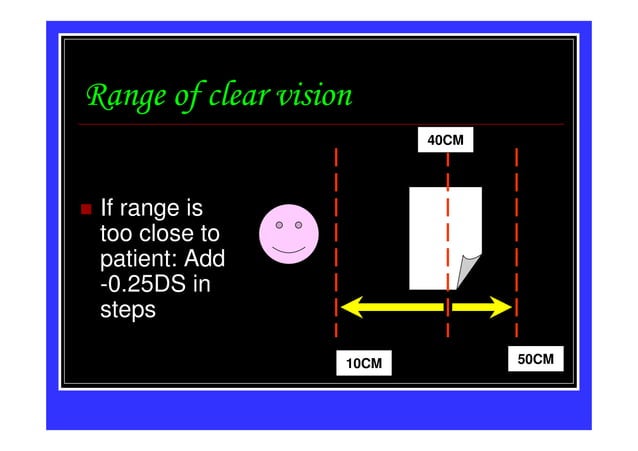 Range of clear vision

If range is too close to patient: Add -0.25DS in steps

40CM

10CM

50CM